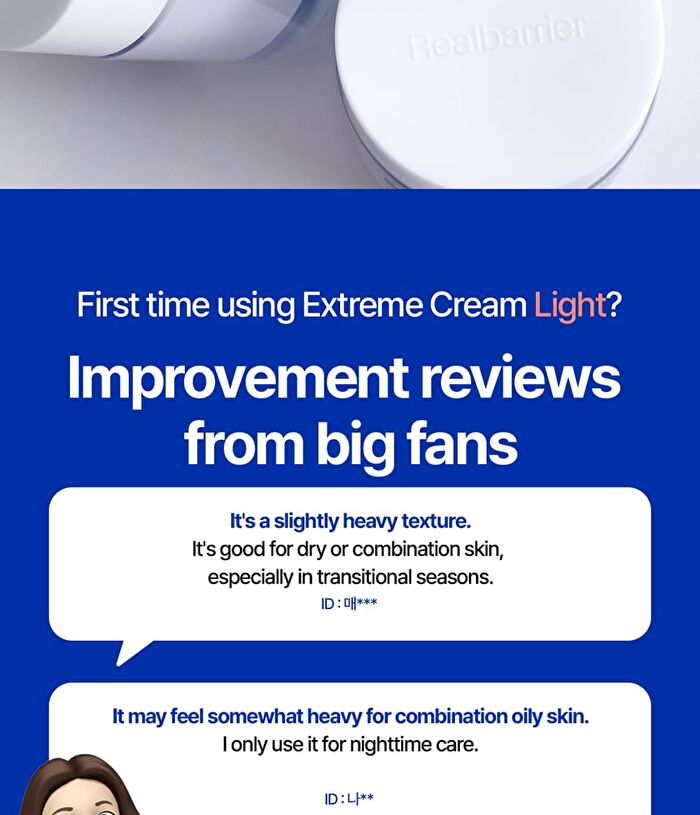 Realbarrier

First time using Extreme Cream Light?

Improvement reviews from big fans

It's a slightly heavy texture.
It's good for dry or combination skin, especially in transitional seasons.
ID : 매***

It may feel somewhat heavy for combination oily skin.
I only use it for nighttime care.

ID : 나**